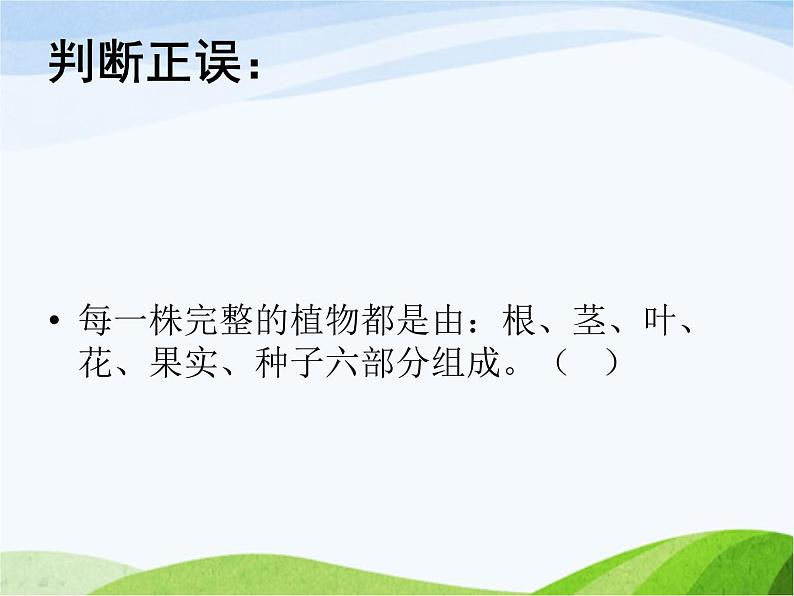 判断正误：

• 每一株完整的植物都是由：根、茎、叶、花、果实、种子六部分组成。（　）